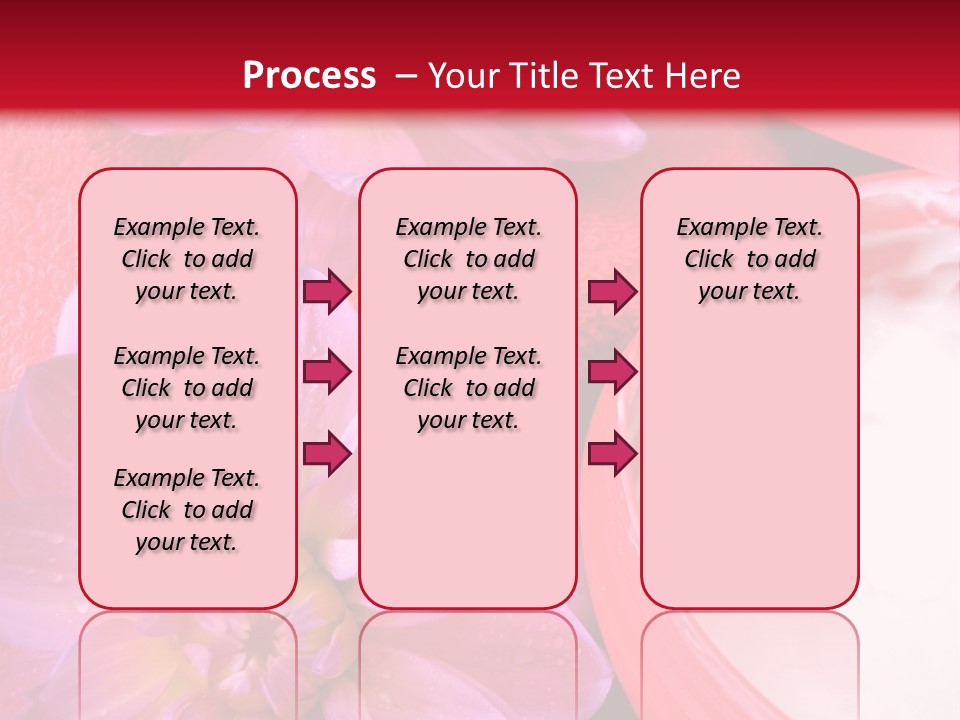 Process – Your Title Text Here

Example Text. Click to add your text.

Example Text. Click to add your text.

Example Text. Click to add your text.

Example Text. Click to add your text.

Example Text. Click to add your text.

Example Text. Click to add your text.